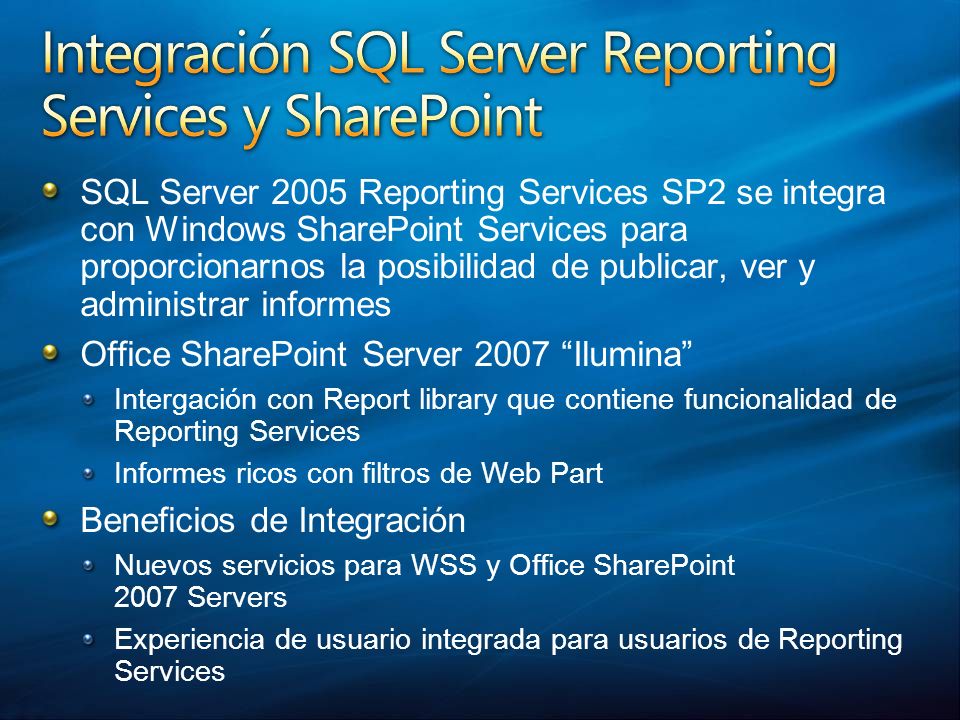 Integración SQL Server Reporting Services y SharePoint

SQL Server 2005 Reporting Services SP2 se integra con Windows SharePoint Services para proporcionarnos la posibilidad de publicar, ver y administrar informes

Office SharePoint Server 2007 “Ilumina”

Intergación con Report library que contiene funcionalidad de Reporting Services

Informes ricos con filtros de Web Part

Beneficios de Integración

Nuevos servicios para WSS y Office SharePoint 2007 Servers

Experiencia de usuario integrada para usuarios de Reporting Services